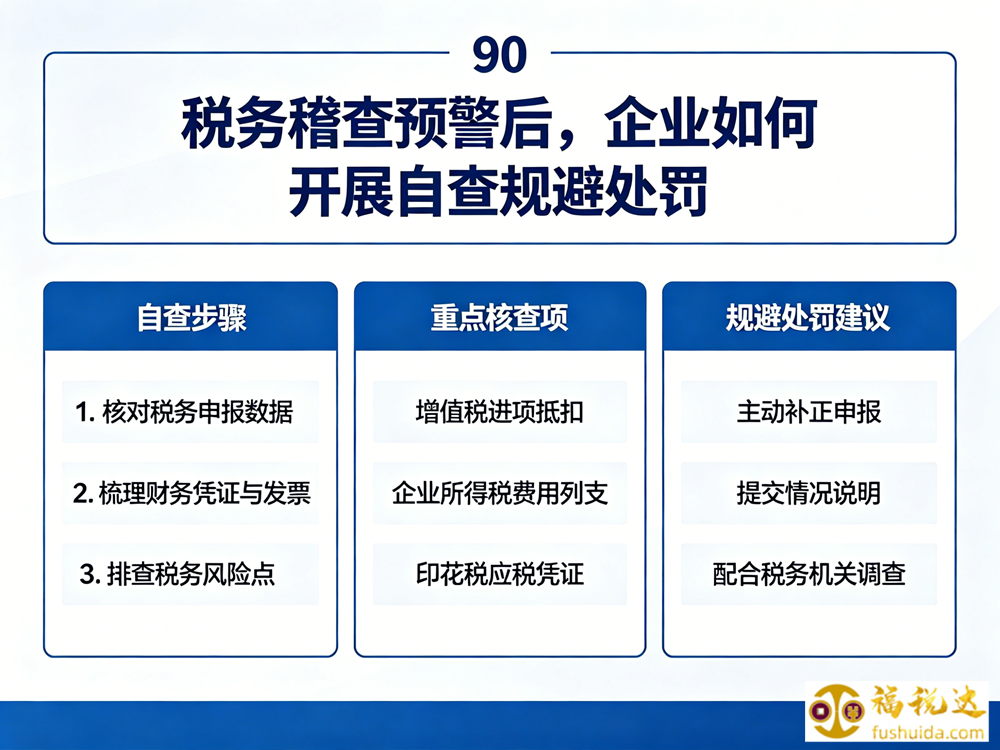 90

税务稽查预警后，企业如何开展自查规避处罚

自查步骤

1. 核对税务申报数据

2. 梳理财务凭证与发票

3. 排查税务风险点

重点核查项

增值税进项抵扣

企业所得税费用列支

印花税应税凭证

规避处罚建议

主动补正申报

提交情况说明

配合税务机关调查

福税达
fushuida.com